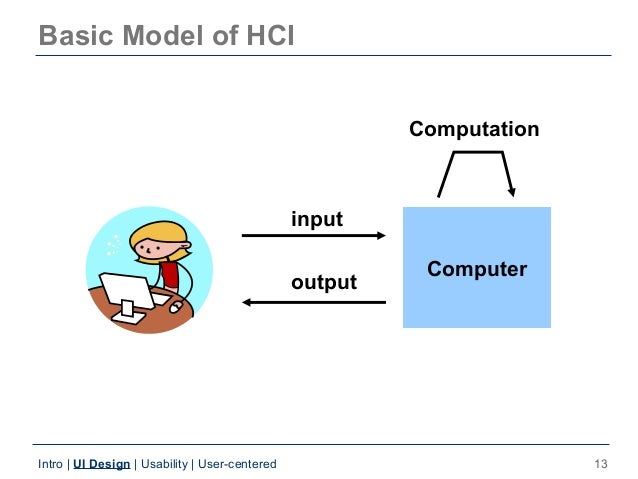 Basic Model of HCI

Computation

input

output

Computer

Intro | UI Design | Usability | User-centered

13